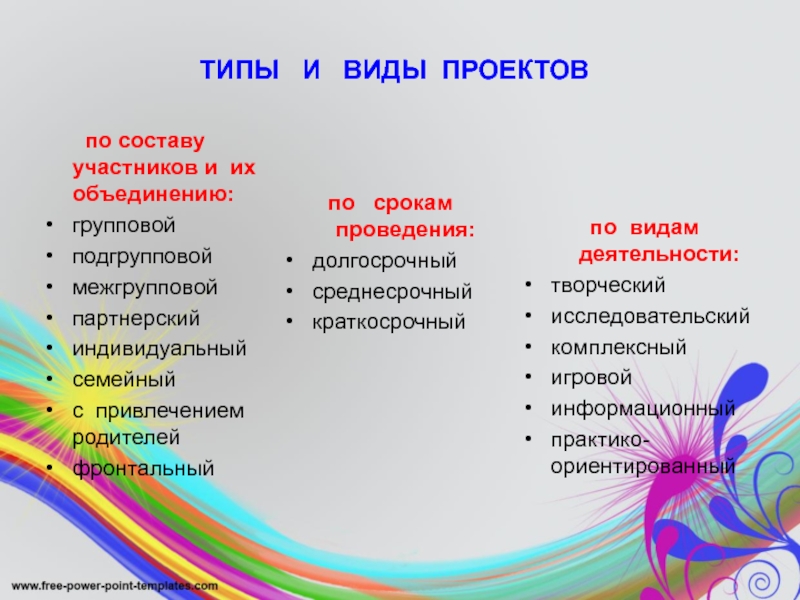 ТИПЫ И ВИДЫ ПРОЕКТОВ

по составу участников и их объединению:
- групповой
- подгрупповой
- межгрупповой
- партнерский
- индивидуальный
- семейный
- с привлечением родителей
- фронтальный

по срокам проведения:
- долгосрочный
- среднесрочный
- краткосрочный

по видам деятельности:
- творческий
- исследовательский
- комплексный
- игровой
- информационный
- практико-ориентированный

www.free-power-point-templates.com